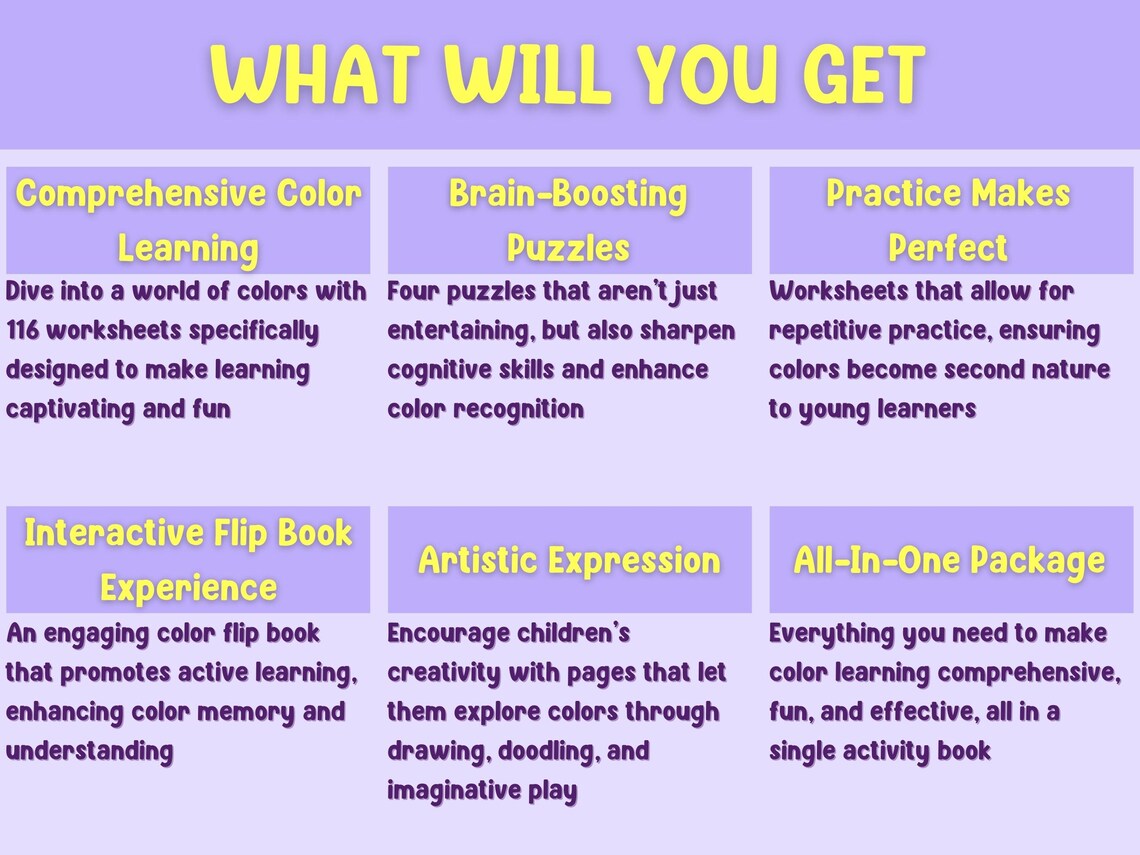 WHAT WILL YOU GET

Comprehensive Color Learning

Dive into a world of colors with 116 worksheets specifically designed to make learning captivating and fun

Brain-Boosting Puzzles

Four puzzles that aren't just entertaining, but also sharpen cognitive skills and enhance color recognition

Practice Makes Perfect

Worksheets that allow for repetitive practice, ensuring colors become second nature to young learners

Interactive Flip Book Experience

An engaging color flip book that promotes active learning, enhancing color memory and understanding

Artistic Expression

Encourage children's creativity with pages that let them explore colors through drawing, doodling, and imaginative play

All-In-One Package

Everything you need to make color learning comprehensive, fun, and effective, all in a single activity book